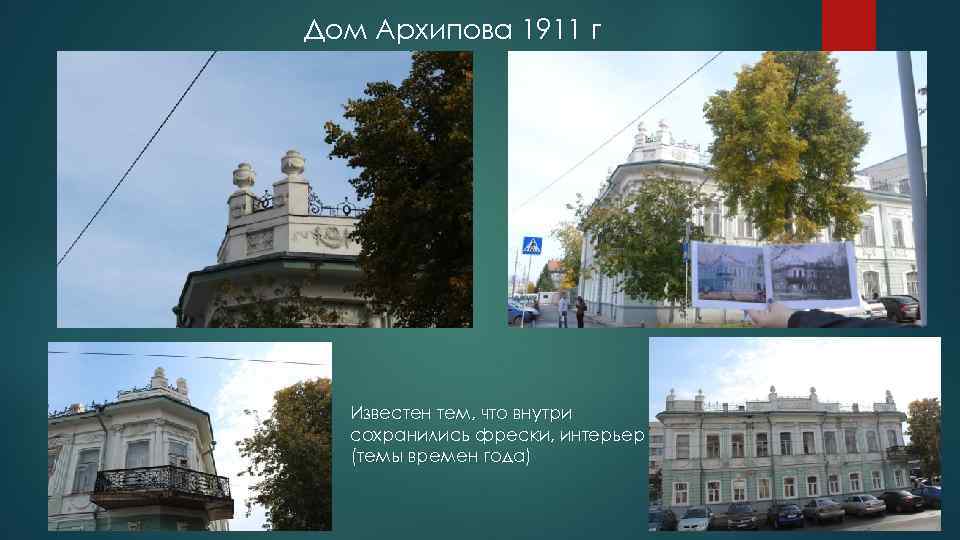 Дом Архипова 1911 г

Известен тем, что внутри сохранились фрески, интерьер (темы времен года)